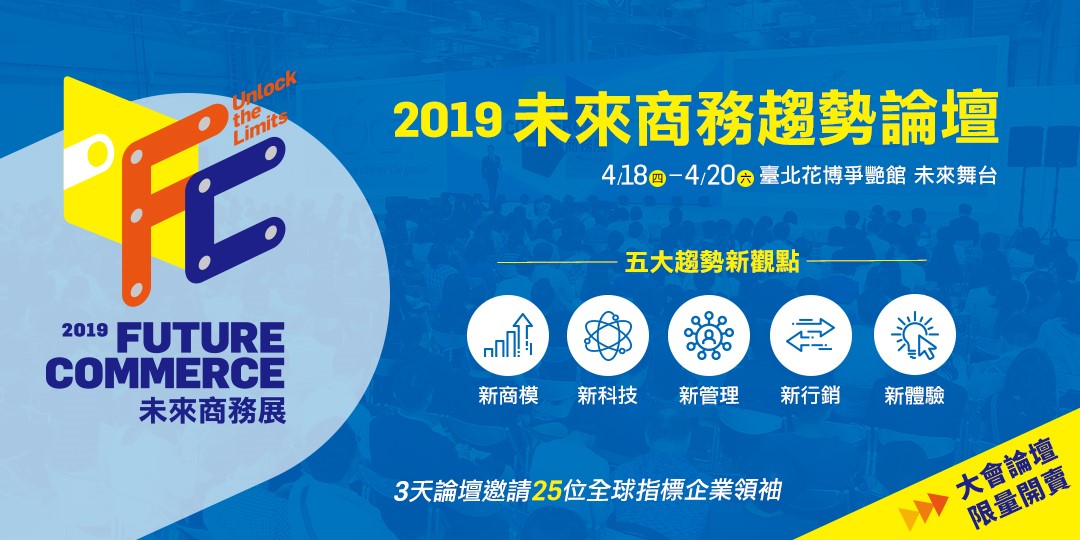 Unlock the Limits

FC

2019 FUTURE COMMERCE
未來商務展

2019 未來商務趨勢論壇

4/18 四 – 4/20 六 臺北花博爭艷館 未來舞台

五大趨勢新觀點

新商模

新科技

新管理

新行銷

新體驗

3天論壇邀請25位全球指標企業領袖

大會論壇
限量開賣